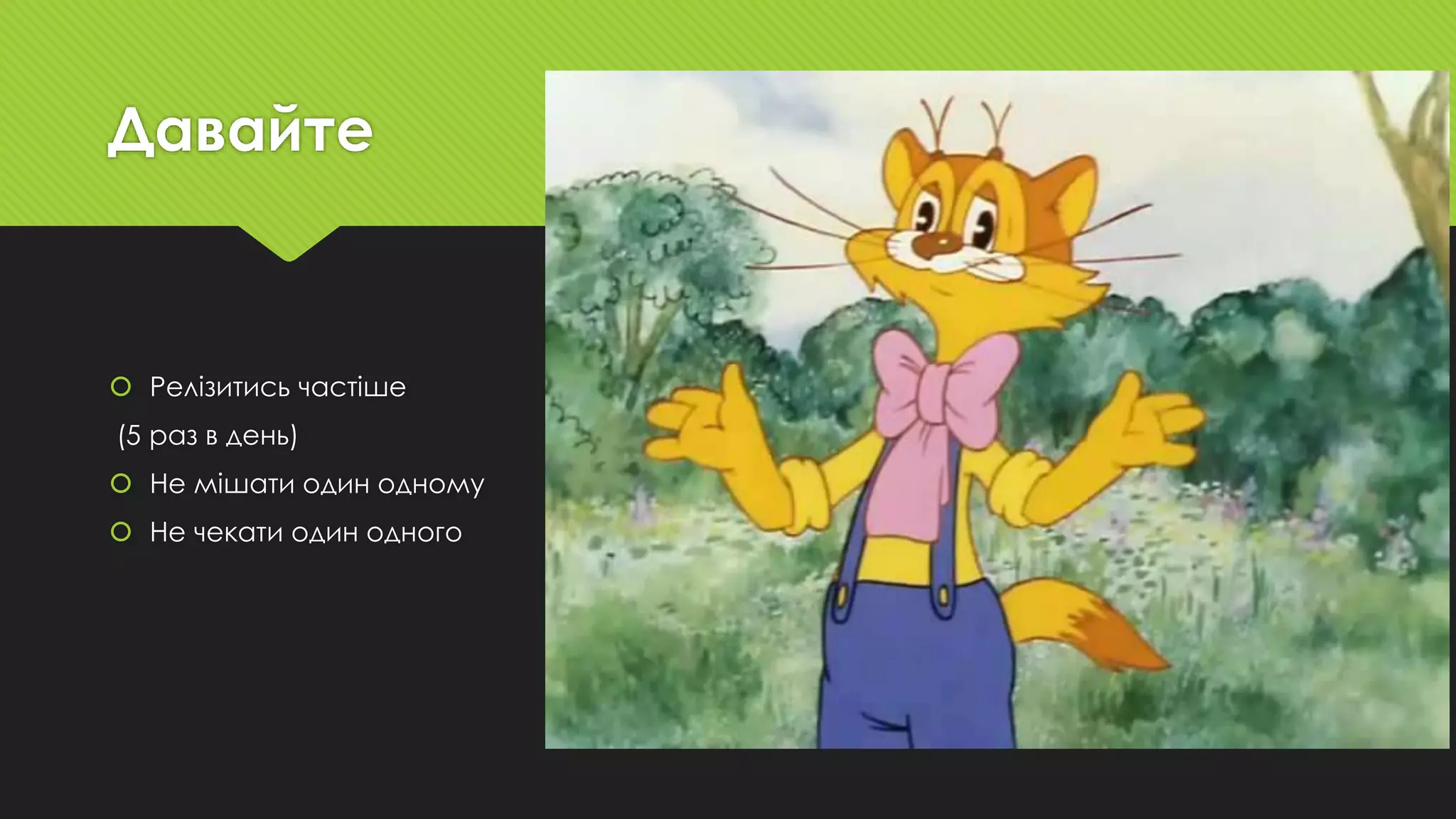 Давайте

Релізитись частіше
(5 раз в день)
Не мішати один одному
Не чекати один одного